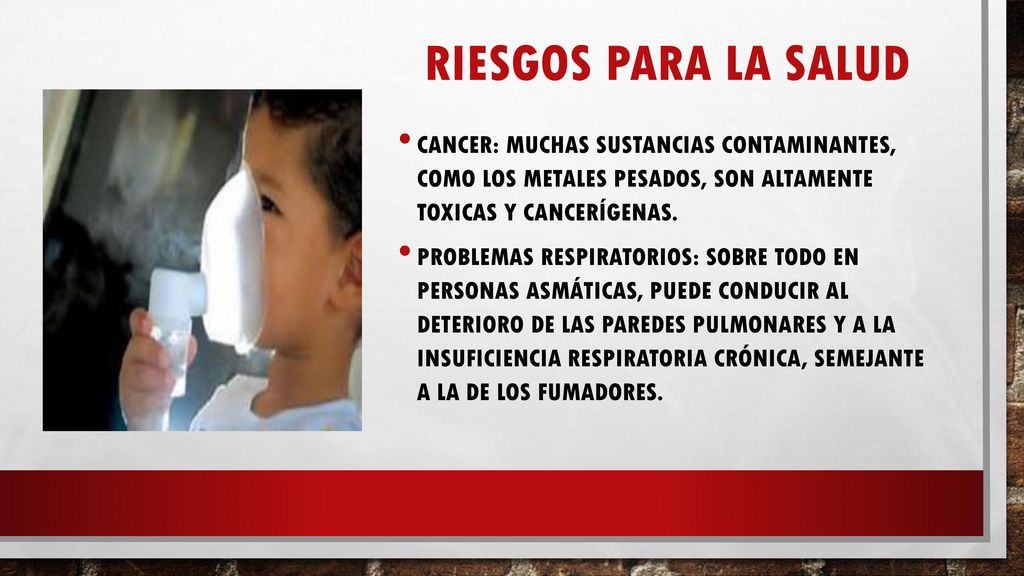 RIESGOS PARA LA SALUD

• CANCER: MUCHAS SUSTANCIAS CONTAMINANTES, COMO LOS METALES PESADOS, SON ALTAMENTE TOXICAS Y CANCERÍGENAS.

• PROBLEMAS RESPIRATORIOS: SOBRE TODO EN PERSONAS ASMÁTICAS, PUEDE CONDUCIR AL DETERIORO DE LAS PAREDES PULMONARES Y A LA INSUFICIENCIA RESPIRATORIA CRÓNICA, SEMEJANTE A LA DE LOS FUMADORES.